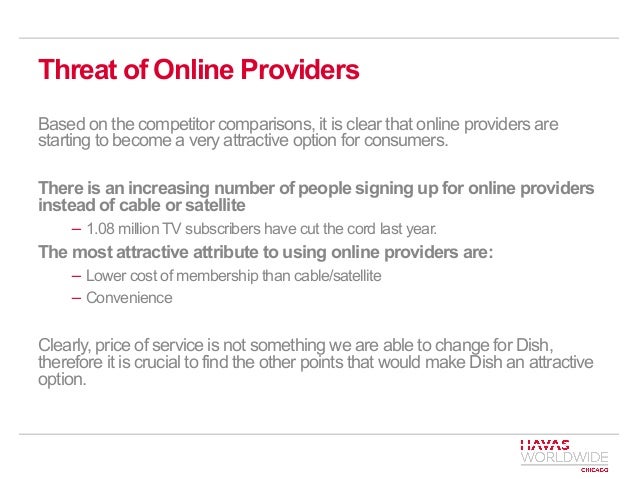 Threat of Online Providers

Based on the competitor comparisons, it is clear that online providers are starting to become a very attractive option for consumers.

There is an increasing number of people signing up for online providers instead of cable or satellite

– 1.08 million TV subscribers have cut the cord last year.

The most attractive attribute to using online providers are:

– Lower cost of membership than cable/satellite

– Convenience

Clearly, price of service is not something we are able to change for Dish, therefore it is crucial to find the other points that would make Dish an attractive option.

HAVAS WORLDWIDE CHICAGO